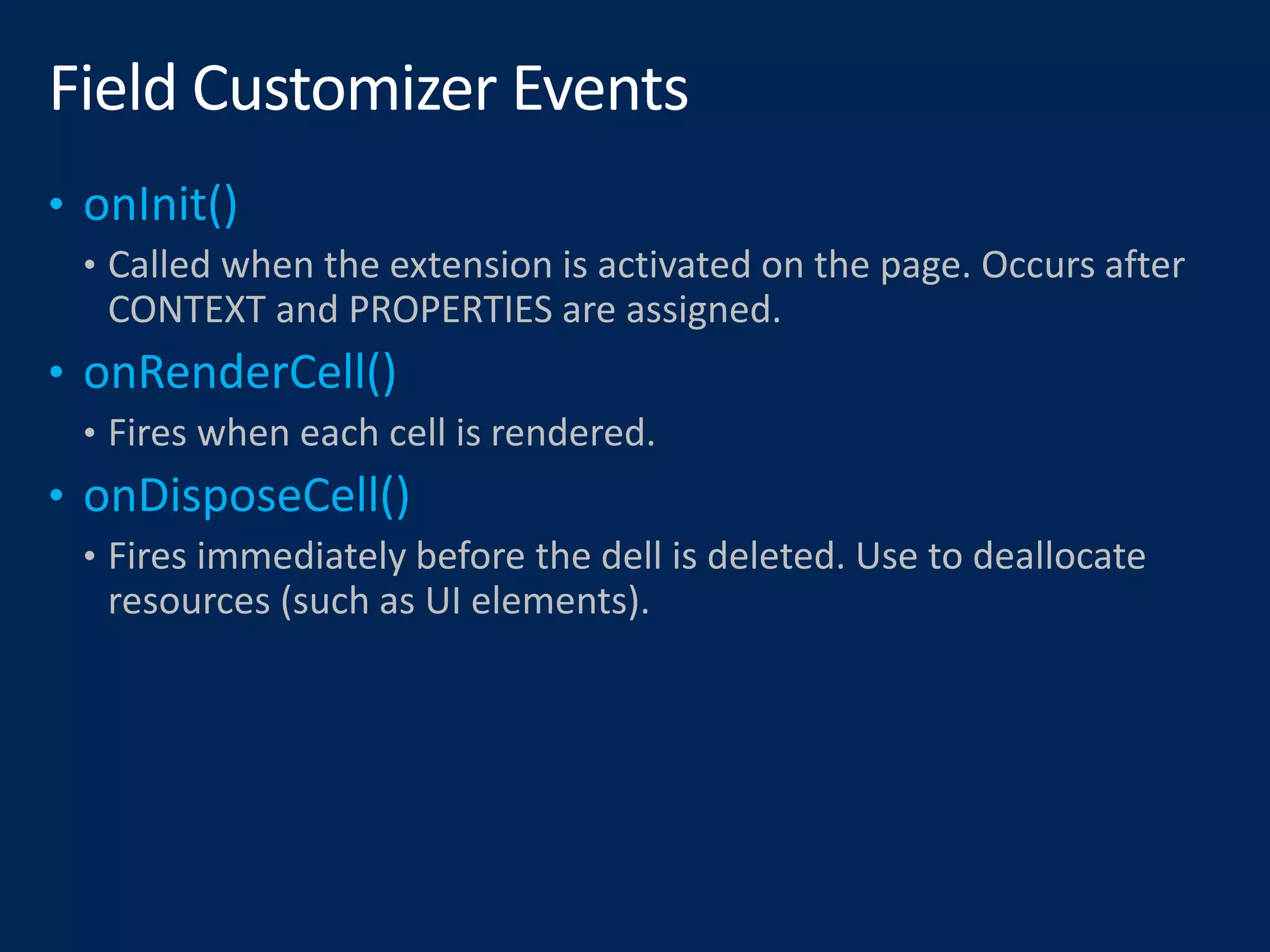 Field Customizer Events

• onInit()
  • Called when the extension is activated on the page. Occurs after CONTEXT and PROPERTIES are assigned.
• onRenderCell()
  • Fires when each cell is rendered.
• onDisposeCell()
  • Fires immediately before the dell is deleted. Use to deallocate resources (such as UI elements).